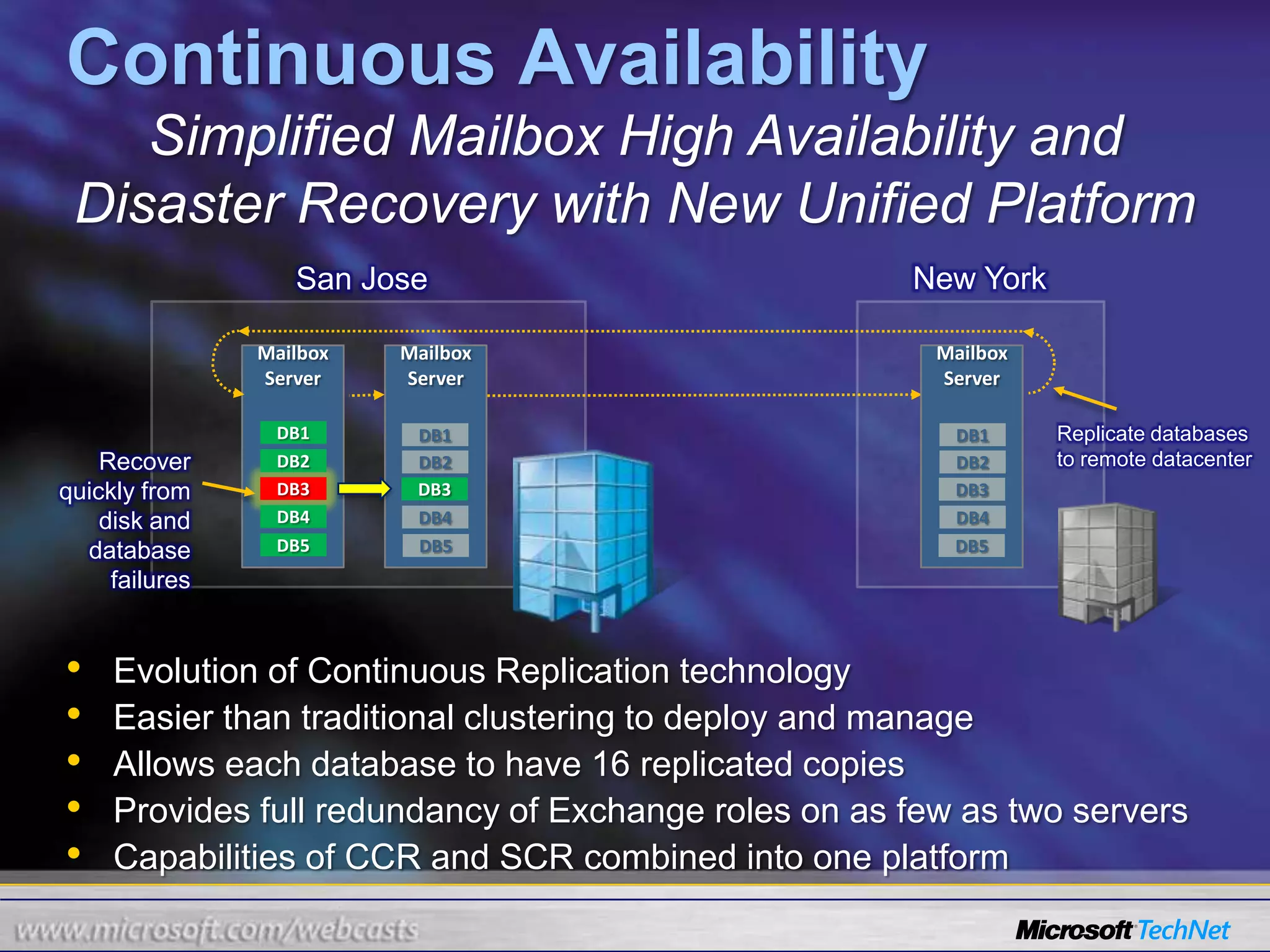 Continuous Availability

Simplified Mailbox High Availability and Disaster Recovery with New Unified Platform

San Jose

New York

Mailbox Server

DB1
DB2
DB3
DB4
DB5

Mailbox Server

DB1
DB2
DB3
DB4
DB5

Mailbox Server

DB1
DB2
DB3
DB4
DB5

Recover quickly from disk and database failures

Replicate databases to remote datacenter

• Evolution of Continuous Replication technology
• Easier than traditional clustering to deploy and manage
• Allows each database to have 16 replicated copies
• Provides full redundancy of Exchange roles on as few as two servers
• Capabilities of CCR and SCR combined into one platform

www.microsoft.com/webcasts

Microsoft TechNet